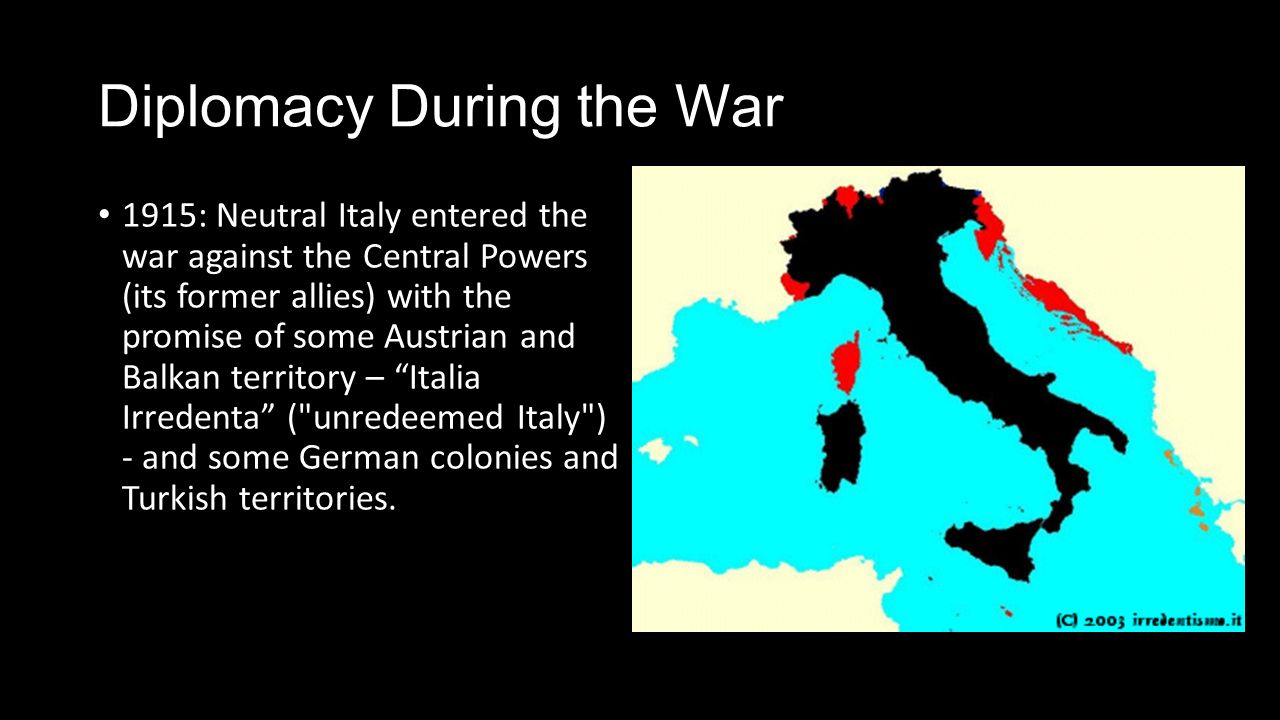 Diplomacy During the War

• 1915: Neutral Italy entered the war against the Central Powers (its former allies) with the promise of some Austrian and Balkan territory – “Italia Irredenta” ("unredeemed Italy") - and some German colonies and Turkish territories.

(C) 2003 irredentismo.it